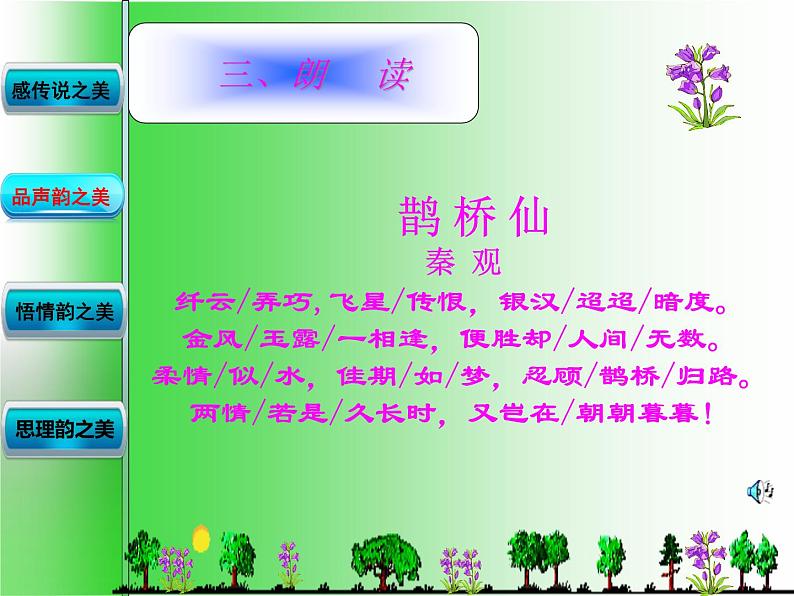 感传说之美

品声韵之美

悟情韵之美

思理韵之美

三、朗 读

鹊 桥 仙

秦 观

纤云/弄巧，飞星/传恨，银汉/迢迢/暗度。
金风/玉露/一相逢，便胜却/人间/无数。
柔情/似/水，佳期/如/梦，忍顾/鹊桥/归路。
两情/若是/久长时，又岂在/朝朝暮暮！